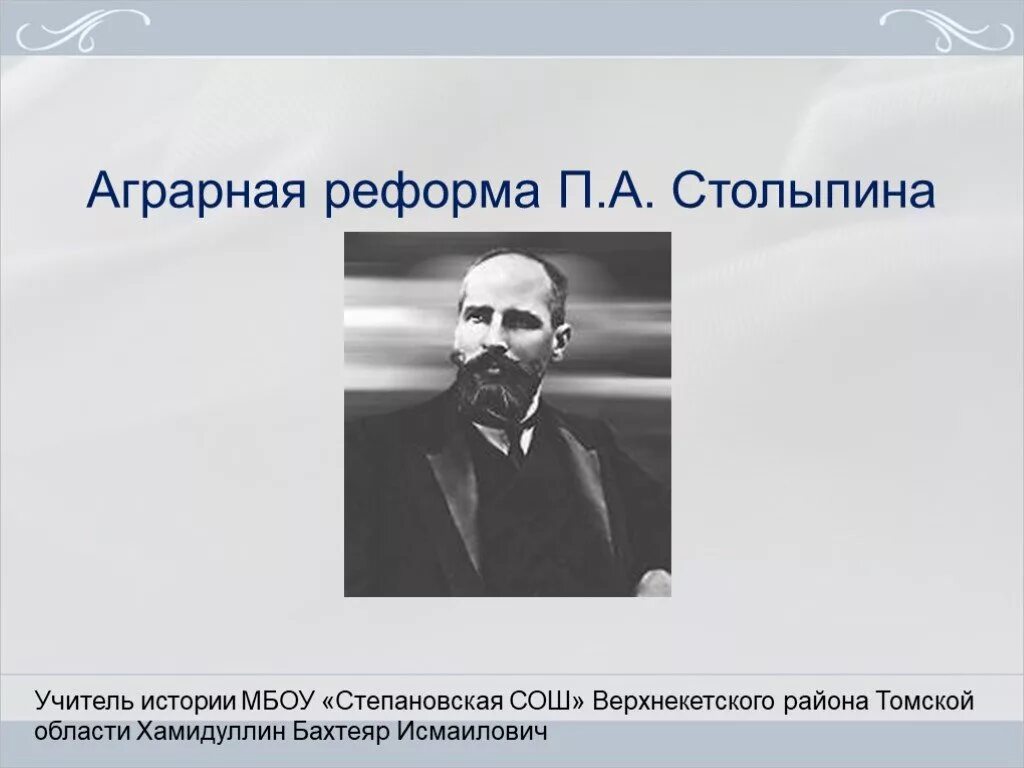 Аграрная реформа П.А. Столыпина

Учитель истории МБОУ «Степановская СОШ» Верхнекетского района Томской области Хамидуллин Бахтеяр Исмаилович